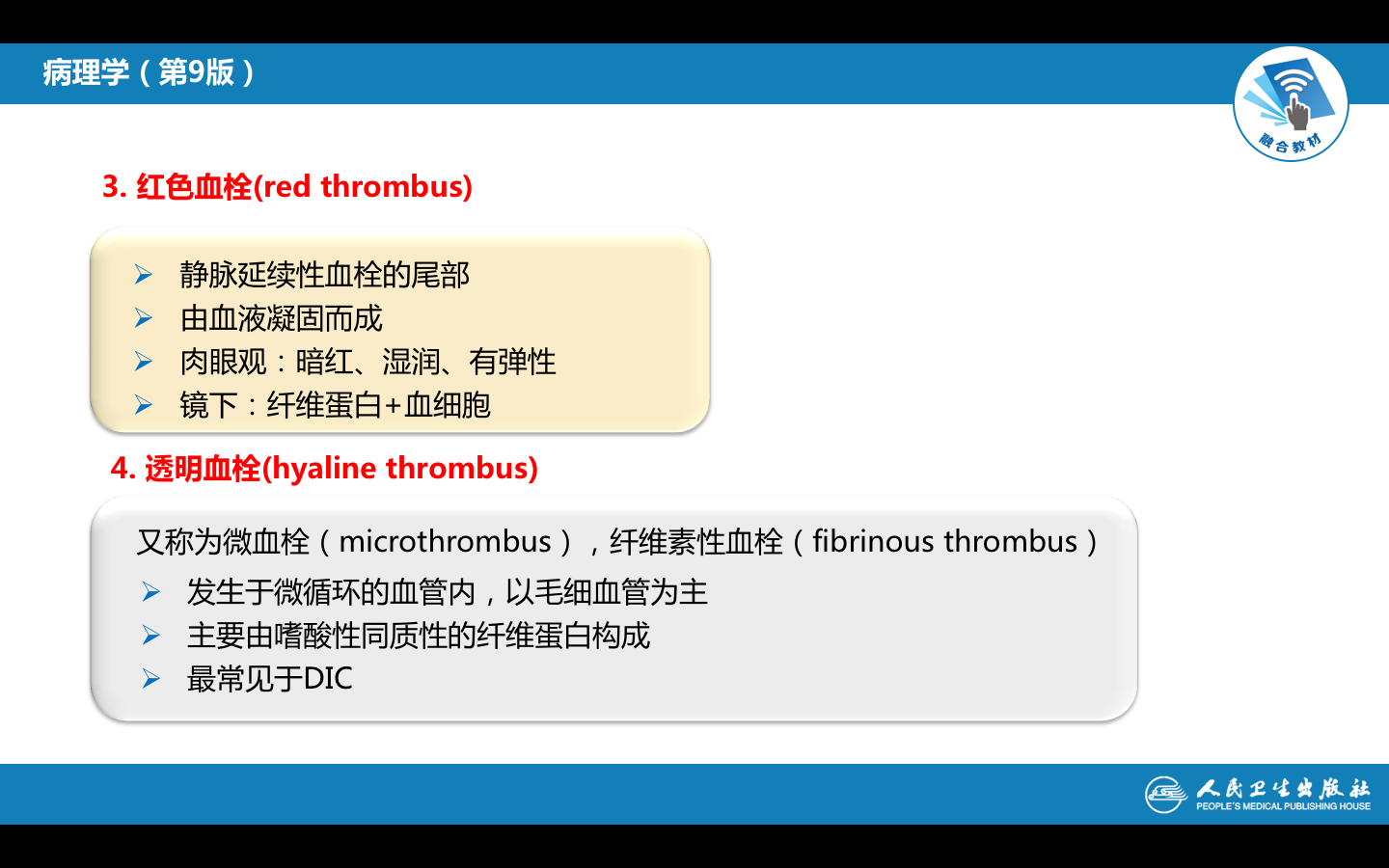 病理学（第9版）

融合教材

3. 红色血栓(red thrombus)

➢ 静脉延续性血栓的尾部
➢ 由血液凝固而成
➢ 肉眼观：暗红、湿润、有弹性
➢ 镜下：纤维蛋白+血细胞

4. 透明血栓(hyaline thrombus)

又称为微血栓（microthrombus），纤维素性血栓（fibrinous thrombus）
➢ 发生于微循环的血管内，以毛细血管为主
➢ 主要由嗜酸性同质性的纤维蛋白构成
➢ 最常见于DIC

人民卫生出版社
PEOPLE'S MEDICAL PUBLISHING HOUSE